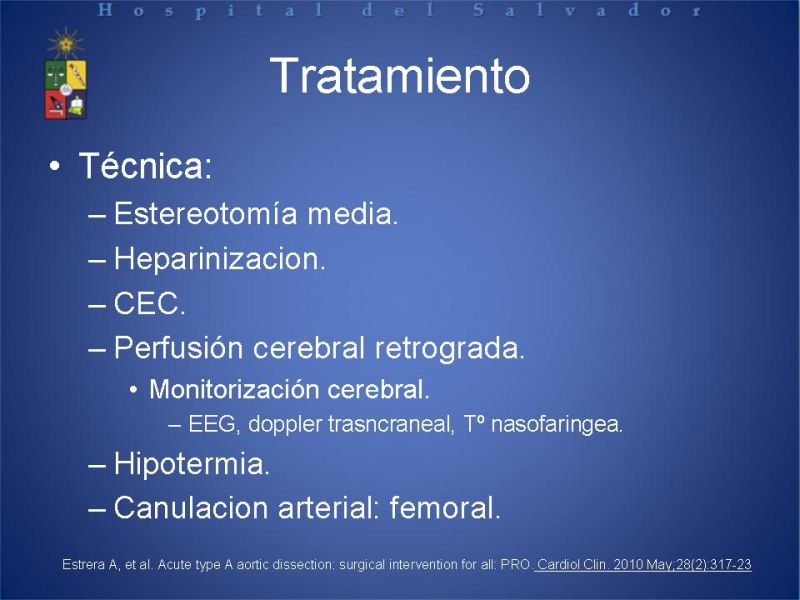 Hospital del Salvador

Tratamiento

• Técnica:
– Estereotomía media.
– Heparinizacion.
– CEC.
– Perfusión cerebral retrograda.
• Monitorización cerebral.
– EEG, doppler trasncraneal, Tº nasofaringea.
– Hipotermia.
– Canulacion arterial: femoral.

Estrera A, et al. Acute type A aortic dissection: surgical intervention for all: PRO. Cardiol Clin. 2010 May;28(2):317-23